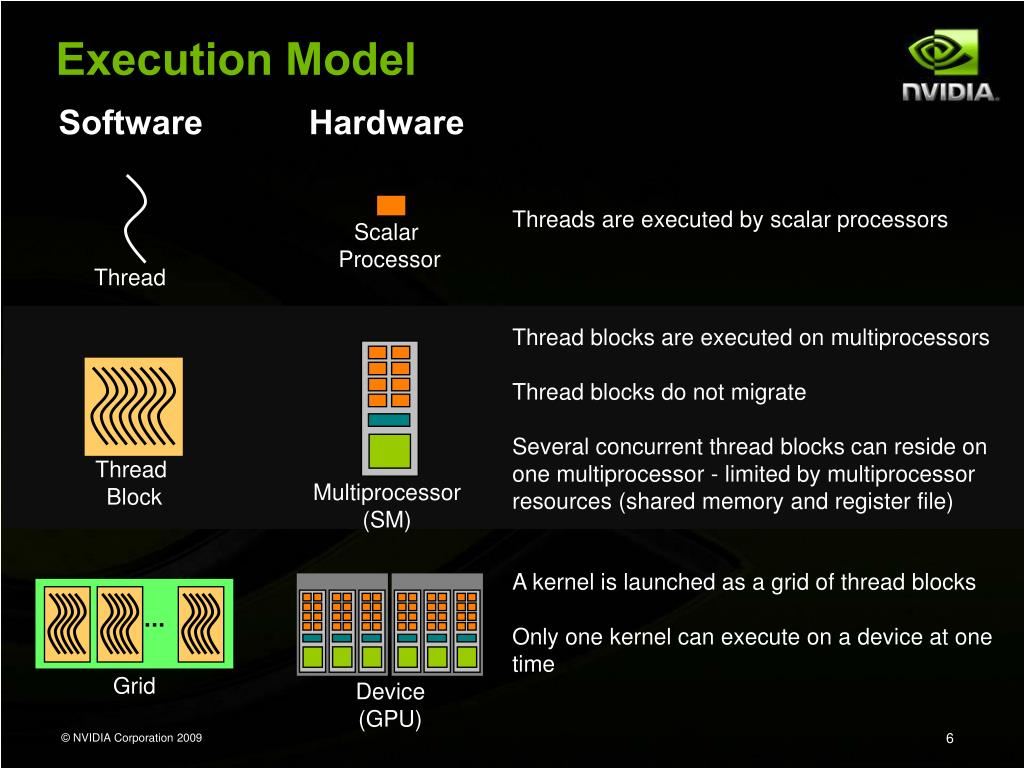 Execution Model

NVIDIA.

Software

Hardware

Thread

Scalar Processor

Threads are executed by scalar processors

Thread Block

Multiprocessor (SM)

Thread blocks are executed on multiprocessors

Thread blocks do not migrate

Several concurrent thread blocks can reside on one multiprocessor - limited by multiprocessor resources (shared memory and register file)

...

Grid

Device (GPU)

A kernel is launched as a grid of thread blocks

Only one kernel can execute on a device at one time

© NVIDIA Corporation 2009

6